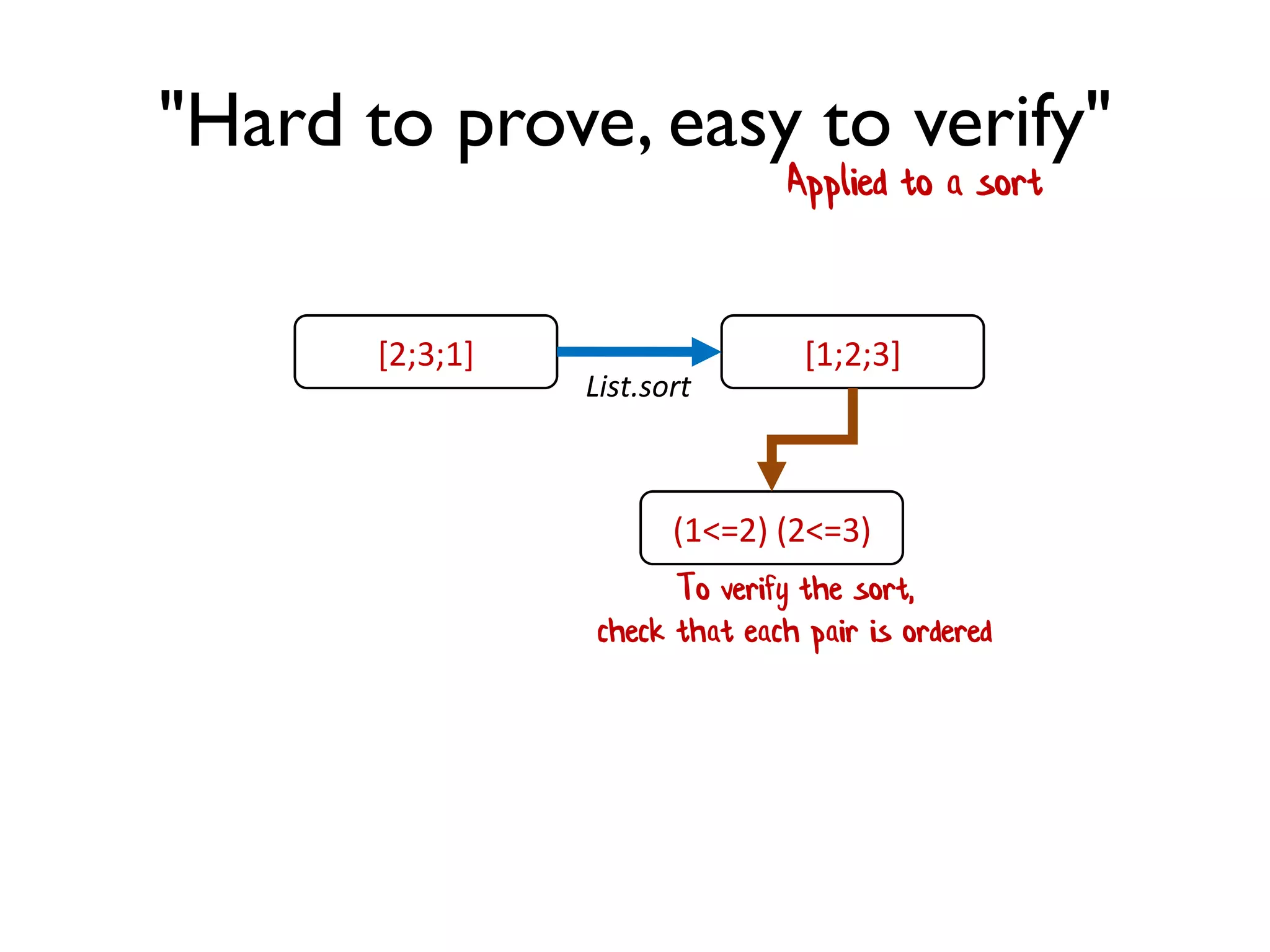 "Hard to prove, easy to verify"

Applied to a sort

[2;3;1]

List.sort

[1;2;3]

(1<=2) (2<=3)

To verify the sort,
check that each pair is ordered